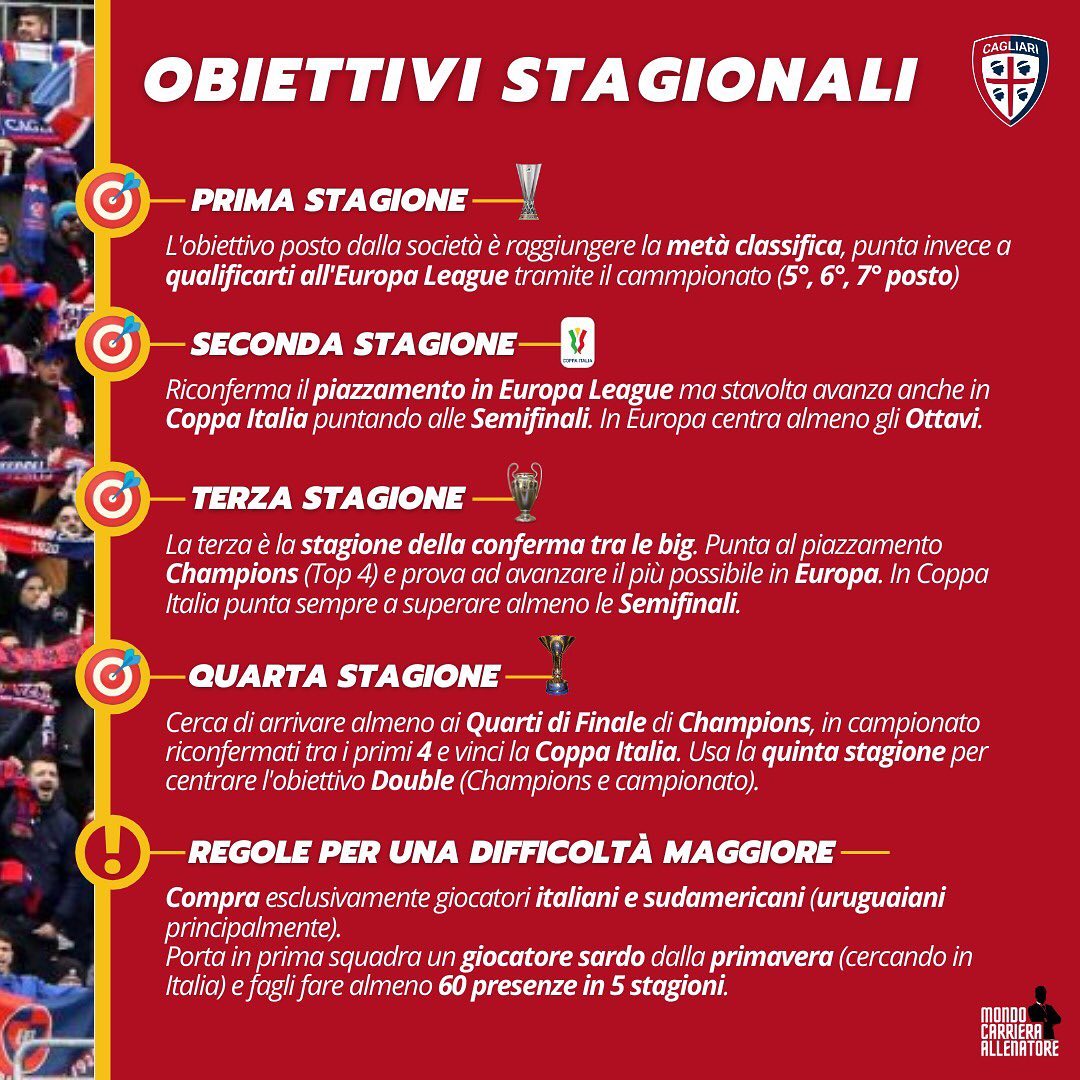 OBIETTIVI STAGIONALI

CAGLIARI

PRIMA STAGIONE

L'obiettivo posto dalla società è raggiungere la metà classifica, punta invece a qualificarti all'Europa League tramite il cammpionato (5°, 6°, 7° posto)

SECONDA STAGIONE

COPPA ITALIA

Riconferma il piazzamento in Europa League ma stavolta avanza anche in Coppa Italia puntando alle Semifinali. In Europa centra almeno gli Ottavi.

TERZA STAGIONE

La terza è la stagione della conferma tra le big. Punta al piazzamento Champions (Top 4) e prova ad avanzare il più possibile in Europa. In Coppa Italia punta sempre a superare almeno le Semifinali.

QUARTA STAGIONE

Cerca di arrivare almeno ai Quarti di Finale di Champions, in campionato riconfermati tra i primi 4 e vinci la Coppa Italia. Usa la quinta stagione per centrare l'obiettivo Double (Champions e campionato).

REGOLE PER UNA DIFFICOLTÀ MAGGIORE

Compra esclusivamente giocatori italiani e sudamericani (uruguaiani principalmente).
Porta in prima squadra un giocatore sardo dalla primavera (cercando in Italia) e fagli fare almeno 60 presenze in 5 stagioni.

MONDO
CARRIERA
ALLENATORE